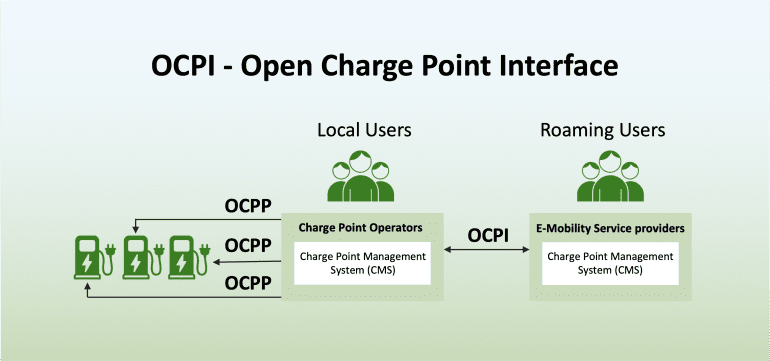 OCPI - Open Charge Point Interface

Local Users

Roaming Users

OCPP

OCPP

OCPP

Charge Point Operators

Charge Point Management System (CMS)

OCPI

E-Mobility Service providers

Charge Point Management System (CMS)